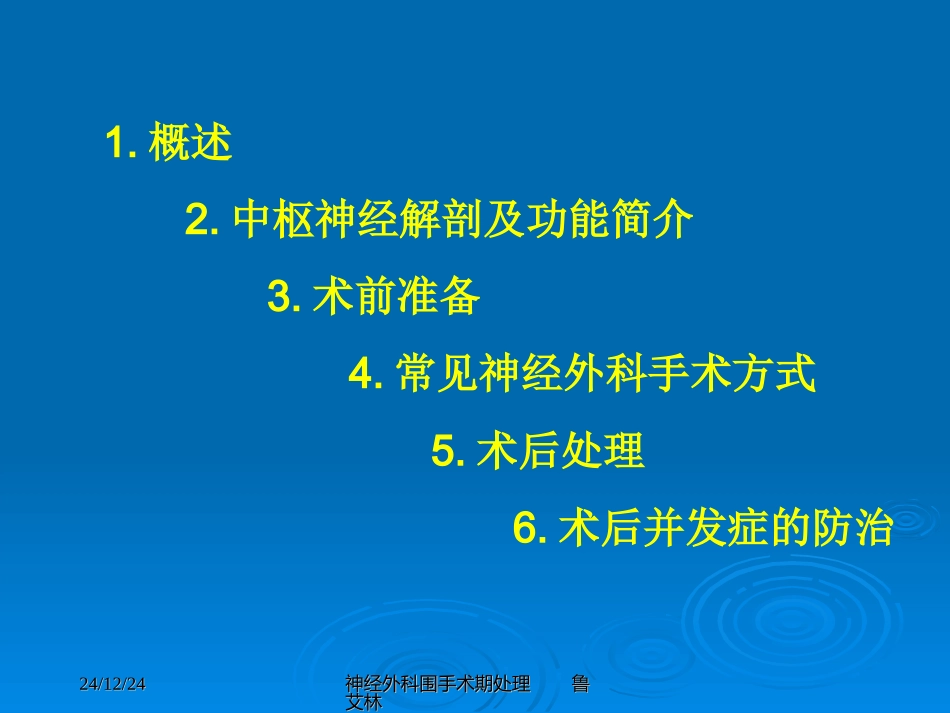 1. 概述

2. 中枢神经解剖及功能简介

3. 术前准备

4. 常见神经外科手术方式

5. 术后处理

6. 术后并发症的防治

24/12/24

神经外科围手术期处理 鲁艾林